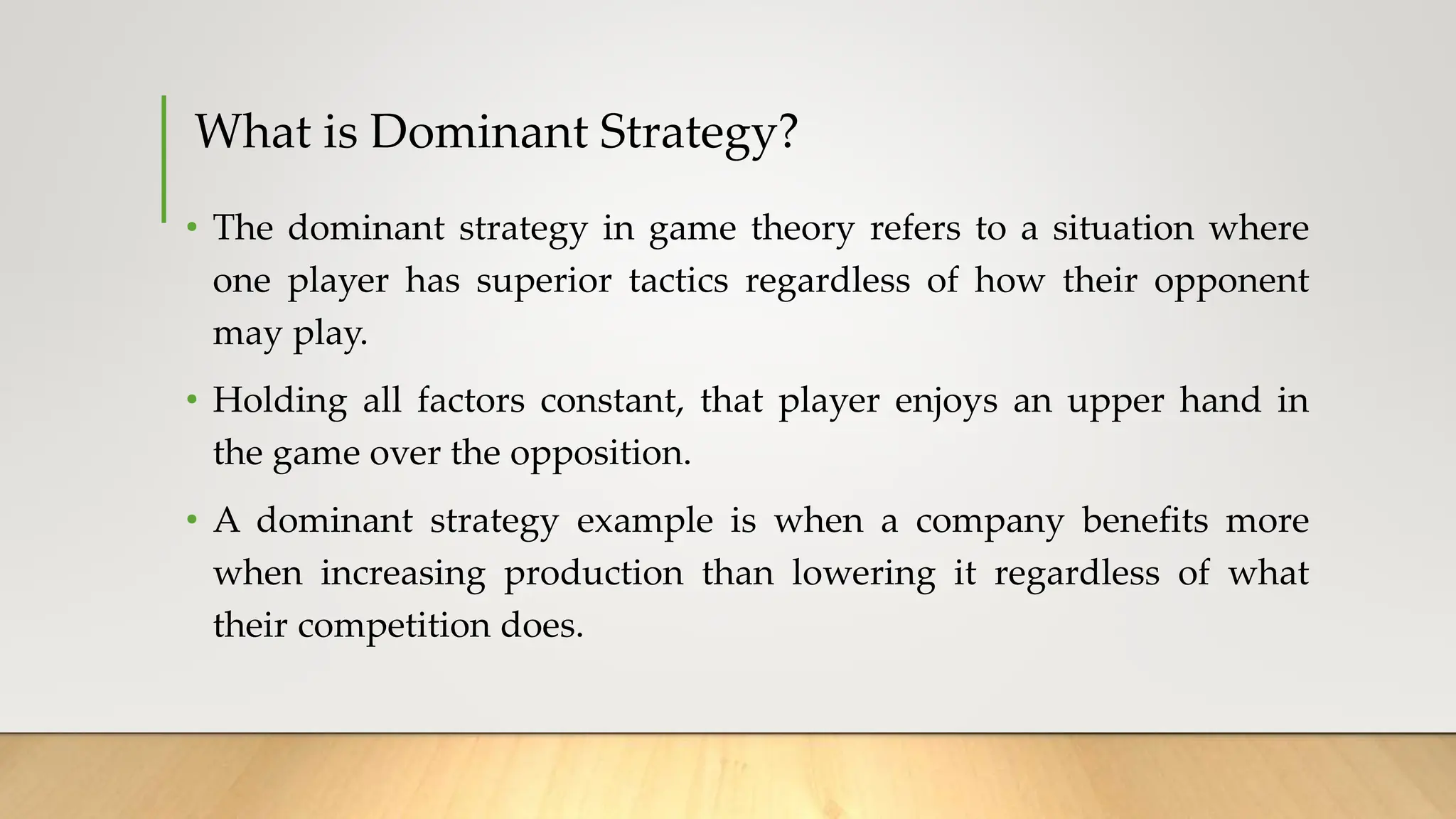 What is Dominant Strategy?

• The dominant strategy in game theory refers to a situation where one player has superior tactics regardless of how their opponent may play.

• Holding all factors constant, that player enjoys an upper hand in the game over the opposition.

• A dominant strategy example is when a company benefits more when increasing production than lowering it regardless of what their competition does.